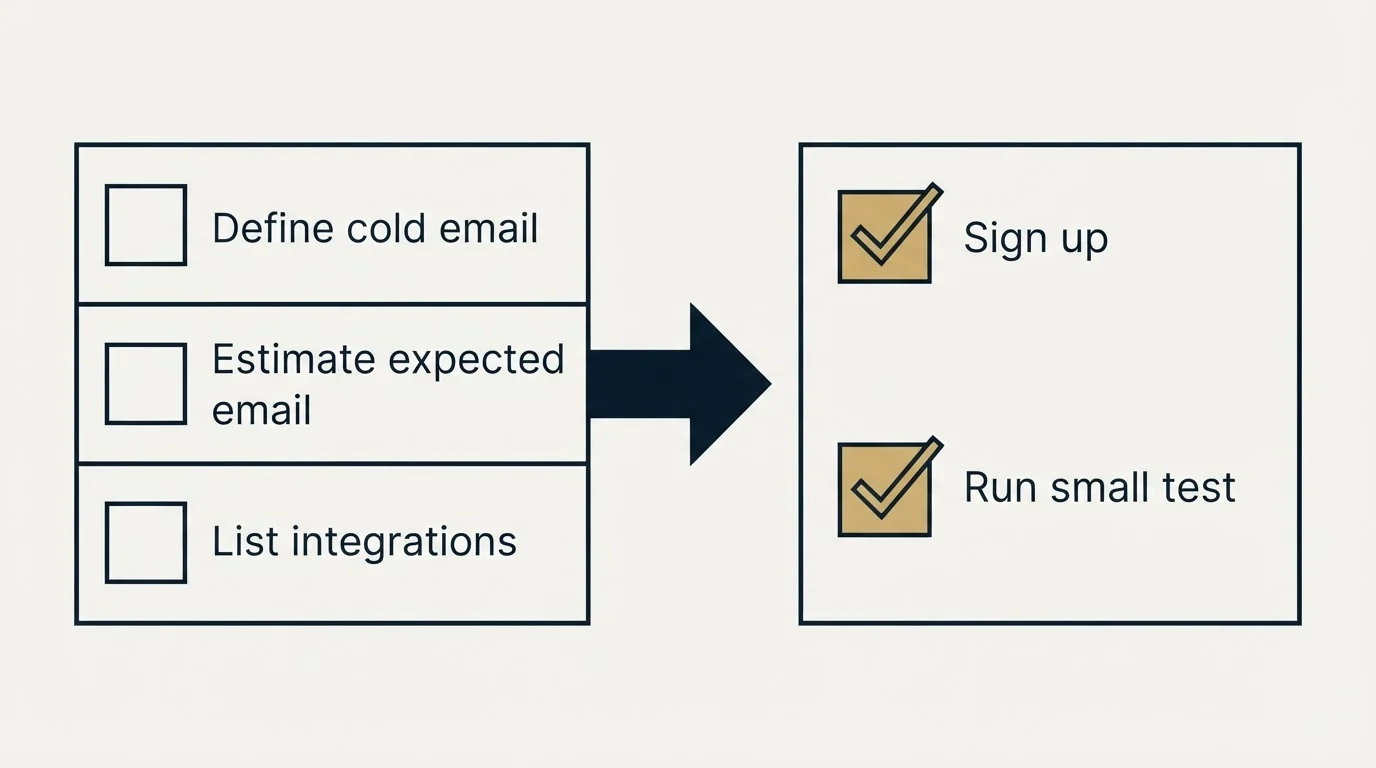 Define cold email

Estimate expected email

List integrations

Sign up

Run small test